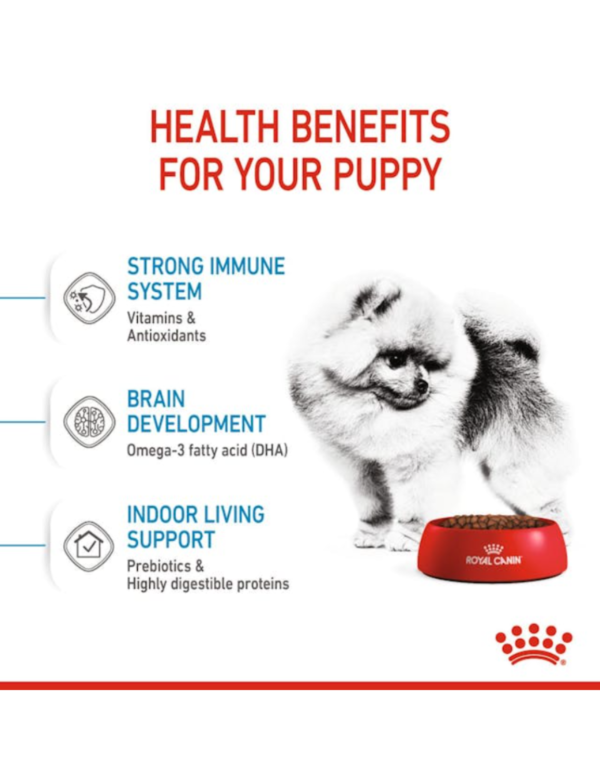 HEALTH BENEFITS FOR YOUR PUPPY

STRONG IMMUNE SYSTEM
Vitamins & Antioxidants

BRAIN DEVELOPMENT
Omega-3 fatty acid (DHA)

INDOOR LIVING SUPPORT
Prebiotics & Highly digestible proteins

ROYAL CANIN